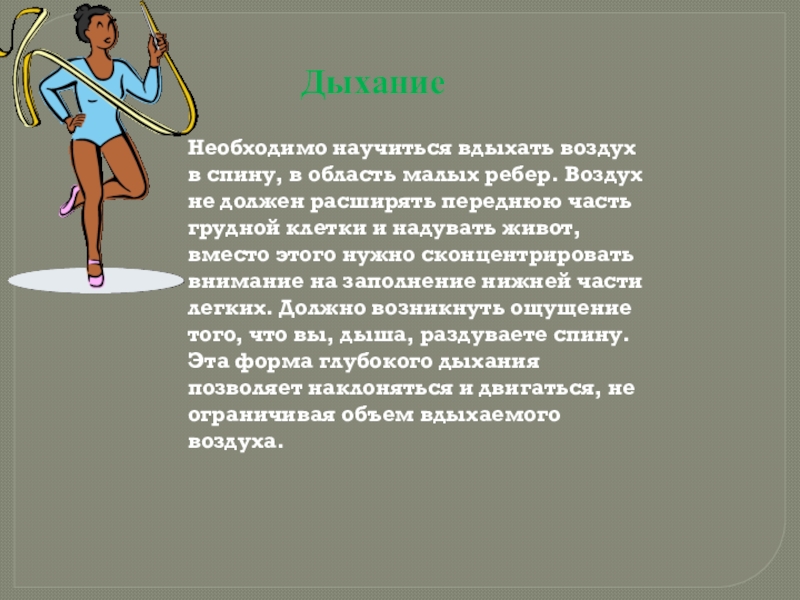 Дыхание

Необходимо научиться вдыхать воздух в спину, в область малых ребер. Воздух не должен расширять переднюю часть грудной клетки и надувать живот, вместо этого нужно сконцентрировать внимание на заполнение нижней части легких. Должно возникнуть ощущение того, что вы, дыша, раздуваете спину. Эта форма глубокого дыхания позволяет наклоняться и двигаться, не ограничивая объем вдыхаемого воздуха.